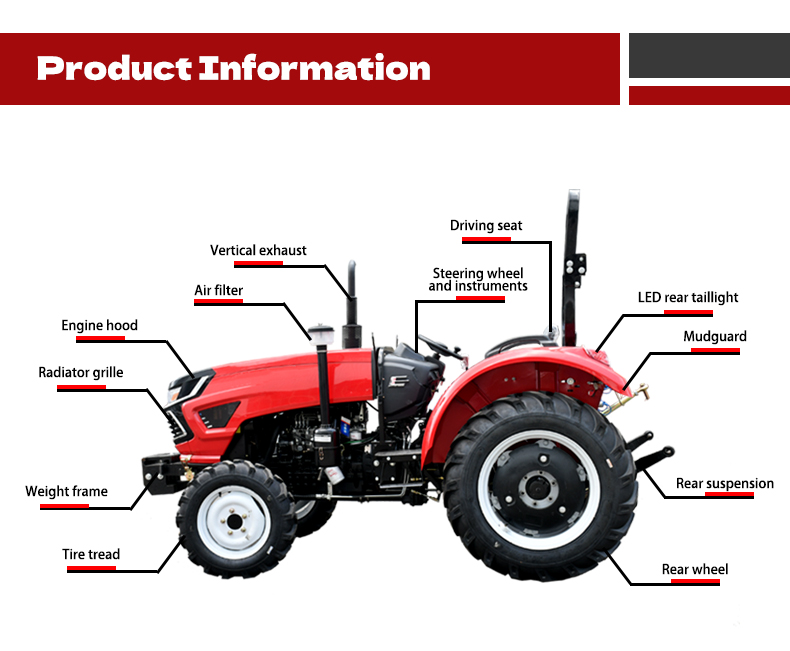 Product Information

Driving seat

Vertical exhaust

Steering wheel and instruments

Air filter

LED rear taillight

Engine hood

Mudguard

Radiator grille

Weight frame

Rear suspension

Tire tread

Rear wheel